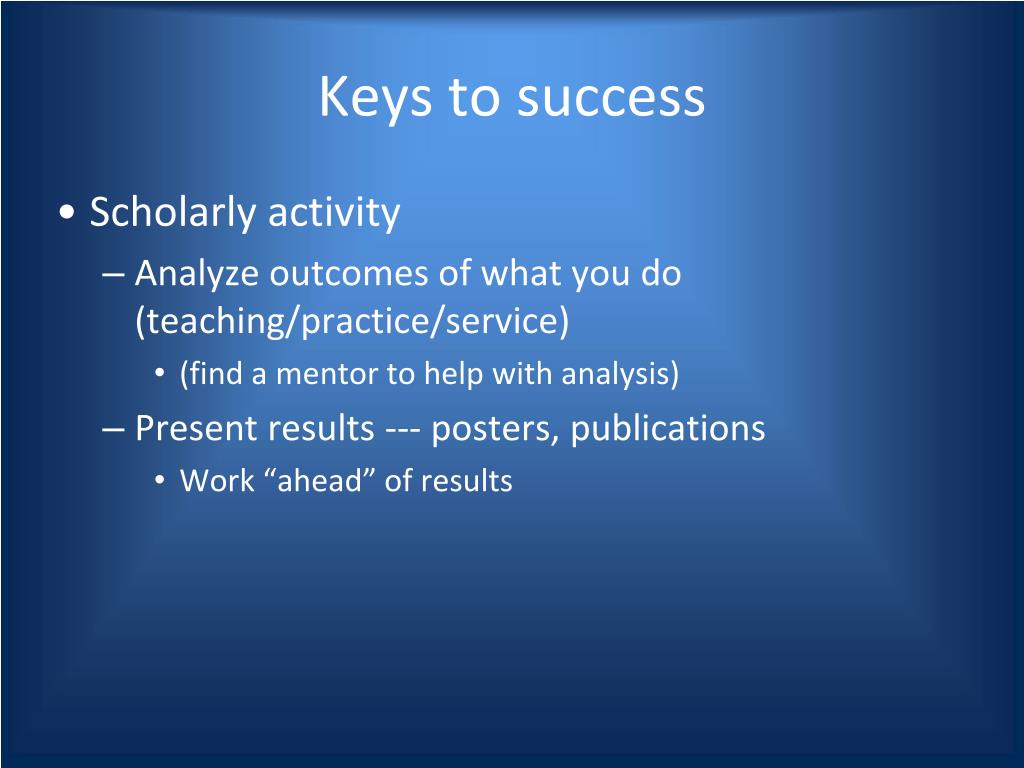 Keys to success

• Scholarly activity
– Analyze outcomes of what you do (teaching/practice/service)
• (find a mentor to help with analysis)
– Present results --- posters, publications
• Work “ahead” of results